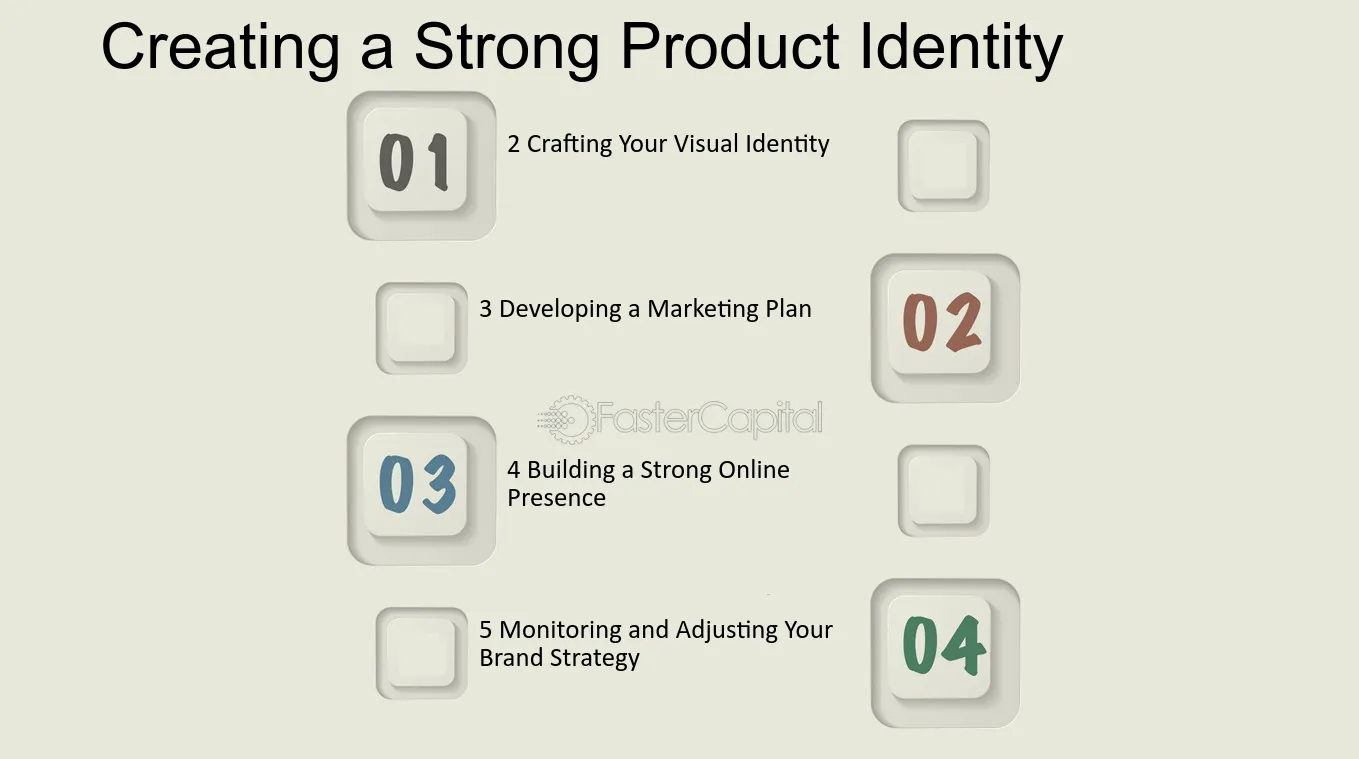 Creating a Strong Product Identity

01

2 Crafting Your Visual Identity

3 Developing a Marketing Plan

02

03

4 Building a Strong Online Presence

5 Monitoring and Adjusting Your Brand Strategy

04

FasterCapital